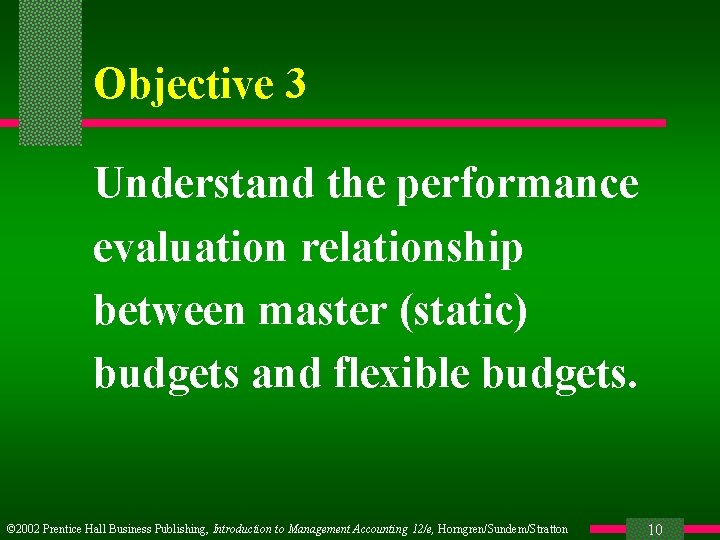 Objective 3

Understand the performance evaluation relationship between master (static) budgets and flexible budgets.

©2002 Prentice Hall Business Publishing, Introduction to Management Accounting 12/e, Horngren/Sundem/Stratton

10